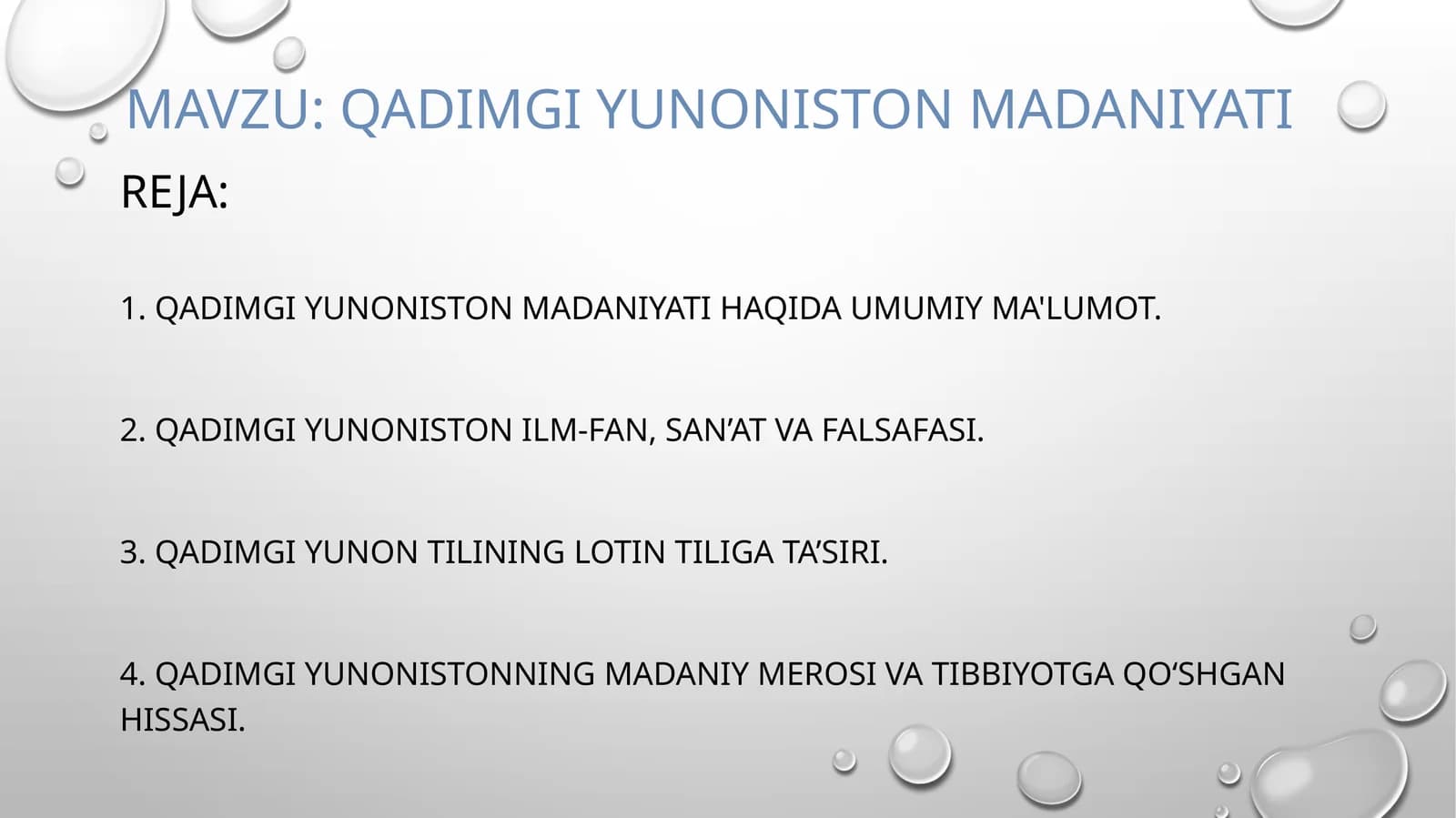 MAVZU: QADIMGI YUNONISTON MADANIYATI

REJA:

1. QADIMGI YUNONISTON MADANIYATI HAQIDA UMUMIY MA'LUMOT.

2. QADIMGI YUNONISTON ILM-FAN, SAN’AT VA FALSAFASI.

3. QADIMGI YUNON TILINING LOTIN TILIGA TA’SIRI.

4. QADIMGI YUNONISTONNING MADANIY MEROSI VA TIBBIYOTGA QO‘SHGAN HISSASI.